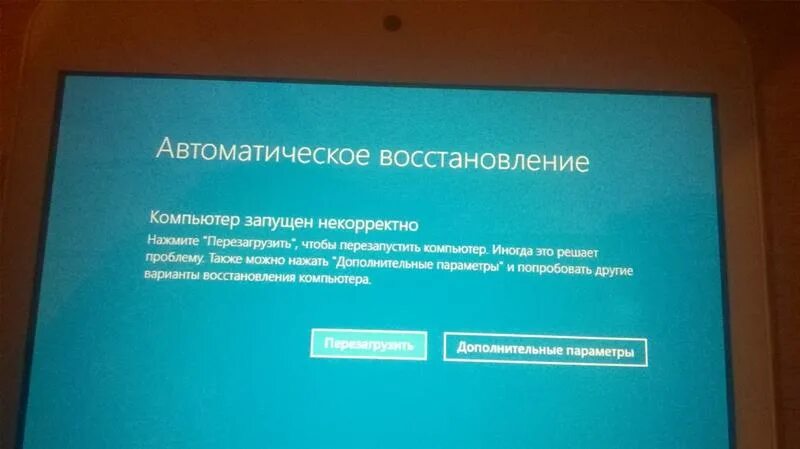 Автоматическое восстановление

Компьютер запущен некорректно

Нажмите "Перезагрузить", чтобы перезапустить компьютер. Иногда это решает проблему. Также можно нажать "Дополнительные параметры" и попробовать другие варианты восстановления компьютера.

Перезагрузить

Дополнительные параметры